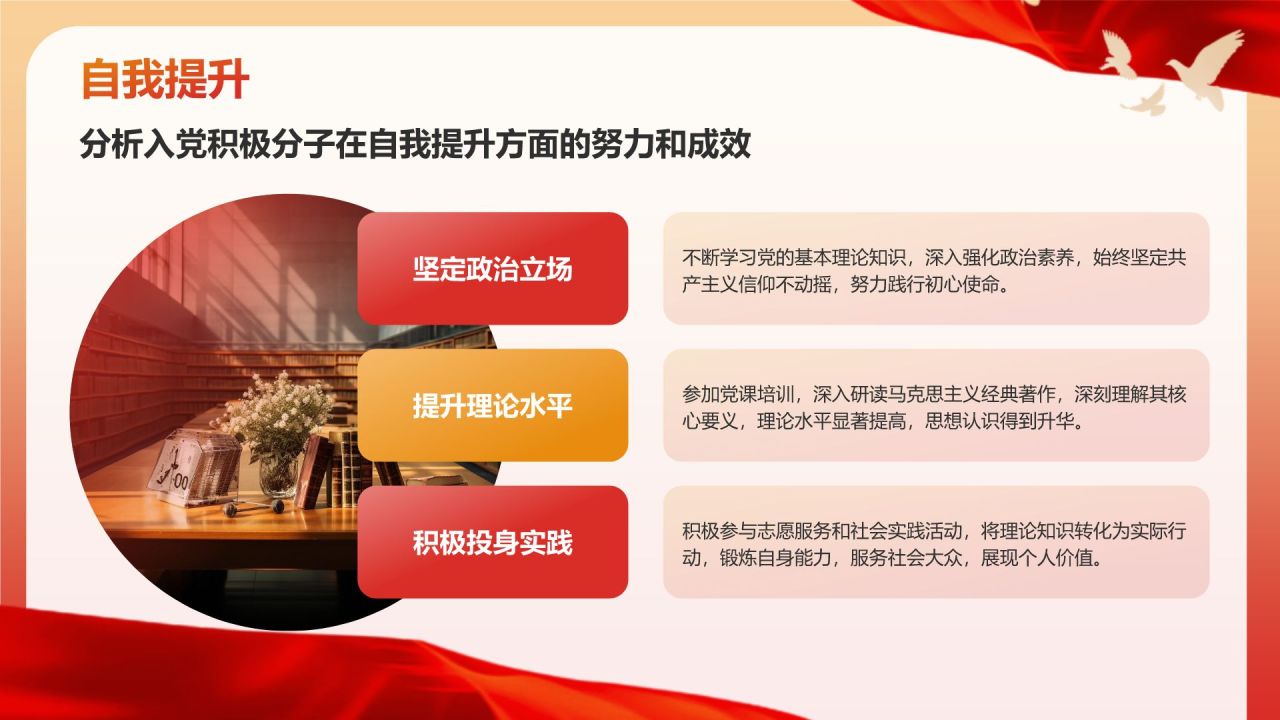 自我提升

分析入党积极分子在自我提升方面的努力和成效

坚定政治立场

不断学习党的基本理论知识，深入强化政治素养，始终坚定共产主义信仰不动摇，努力践行初心使命。

提升理论水平

参加党课培训，深入研读马克思主义经典著作，深刻理解其核心要义，理论水平显著提高，思想认识得到升华。

积极投身实践

积极参与志愿服务和社会实践活动，将理论知识转化为实际行动，锻炼自身能力，服务社会大众，展现个人价值。